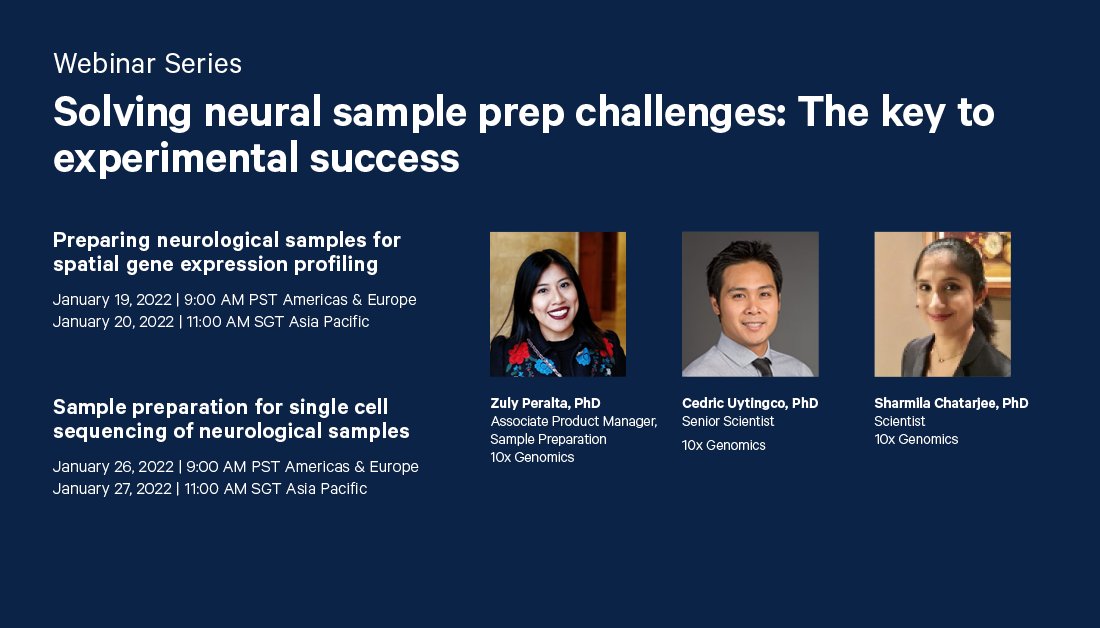 Webinar Series

Solving neural sample prep challenges: The key to experimental success

Preparing neurological samples for spatial gene expression profiling

January 19, 2022 | 9:00 AM PST Americas & Europe
January 20, 2022 | 11:00 AM SGT Asia Pacific

Sample preparation for single cell sequencing of neurological samples

January 26, 2022 | 9:00 AM PST Americas & Europe
January 27, 2022 | 11:00 AM SGT Asia Pacific

Zuly Peralta, PhD
Associate Product Manager, Sample Preparation
10x Genomics

Cedric Uytingco, PhD
Senior Scientist
10x Genomics

Sharmila Chatarjee, PhD
Scientist
10x Genomics